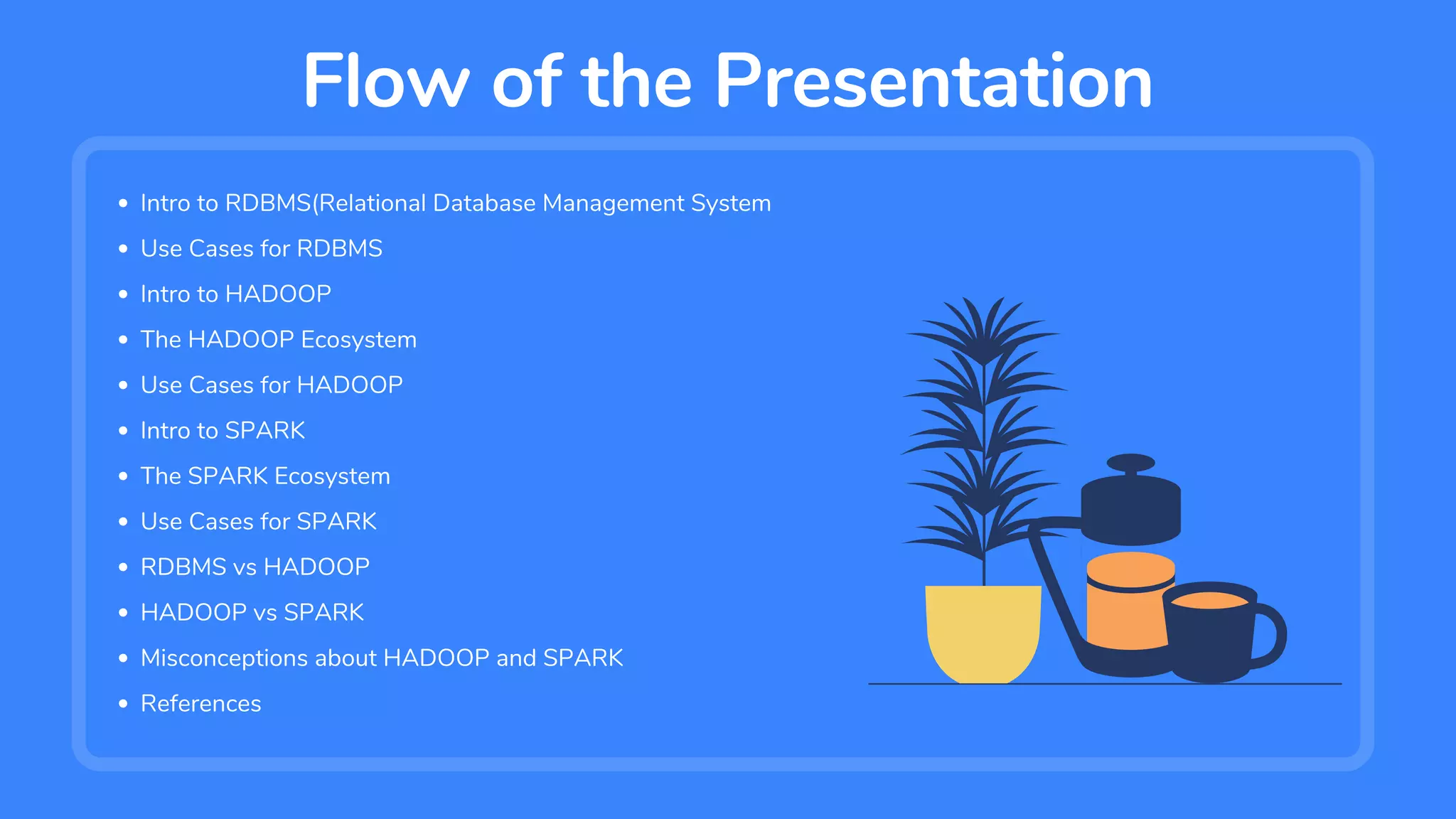 Flow of the Presentation

- Intro to RDBMS(Relational Database Management System
- Use Cases for RDBMS
- Intro to HADOOP
- The HADOOP Ecosystem
- Use Cases for HADOOP
- Intro to SPARK
- The SPARK Ecosystem
- Use Cases for SPARK
- RDBMS vs HADOOP
- HADOOP vs SPARK
- Misconceptions about HADOOP and SPARK
- References